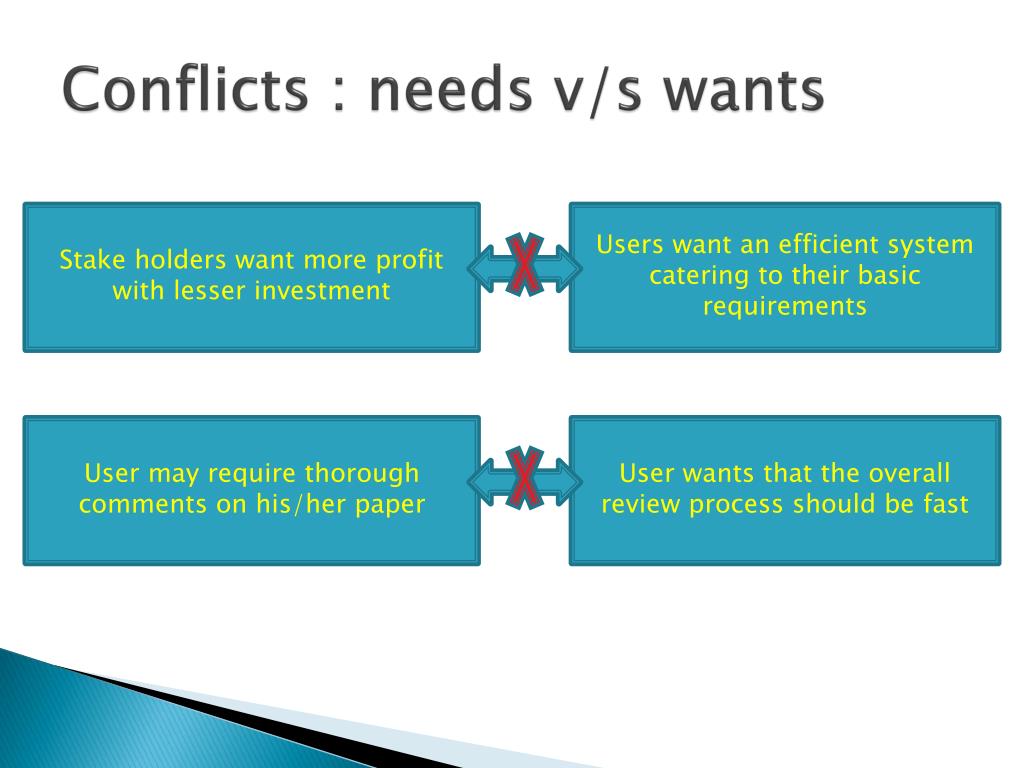 Conflicts : needs v/s wants

Stake holders want more profit with lesser investment

X

Users want an efficient system catering to their basic requirements

User may require thorough comments on his/her paper

X

User wants that the overall review process should be fast